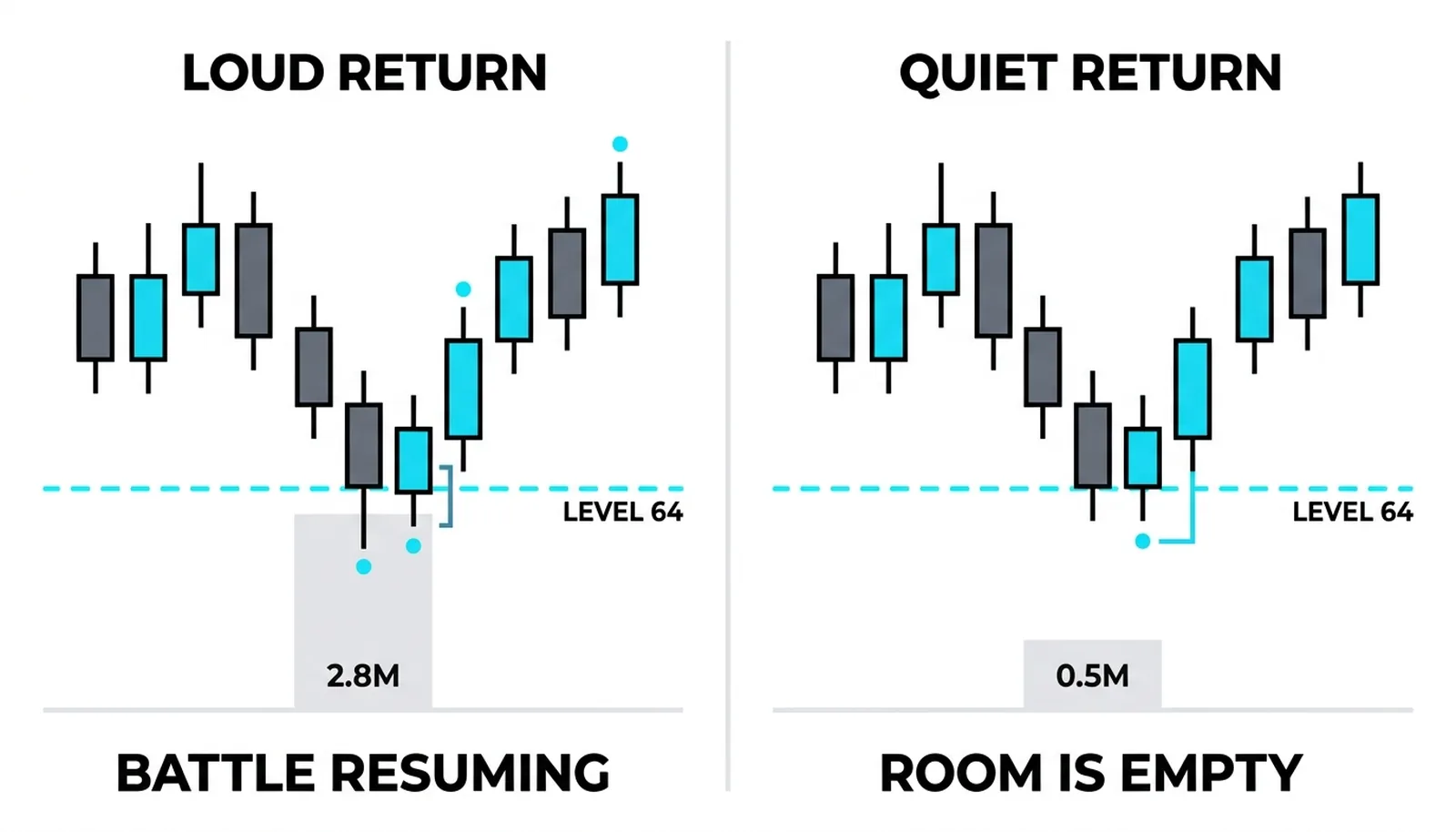 LOUD RETURN

LEVEL 64

2.8M

BATTLE RESUMING

QUIET RETURN

LEVEL 64

0.5M

ROOM IS EMPTY